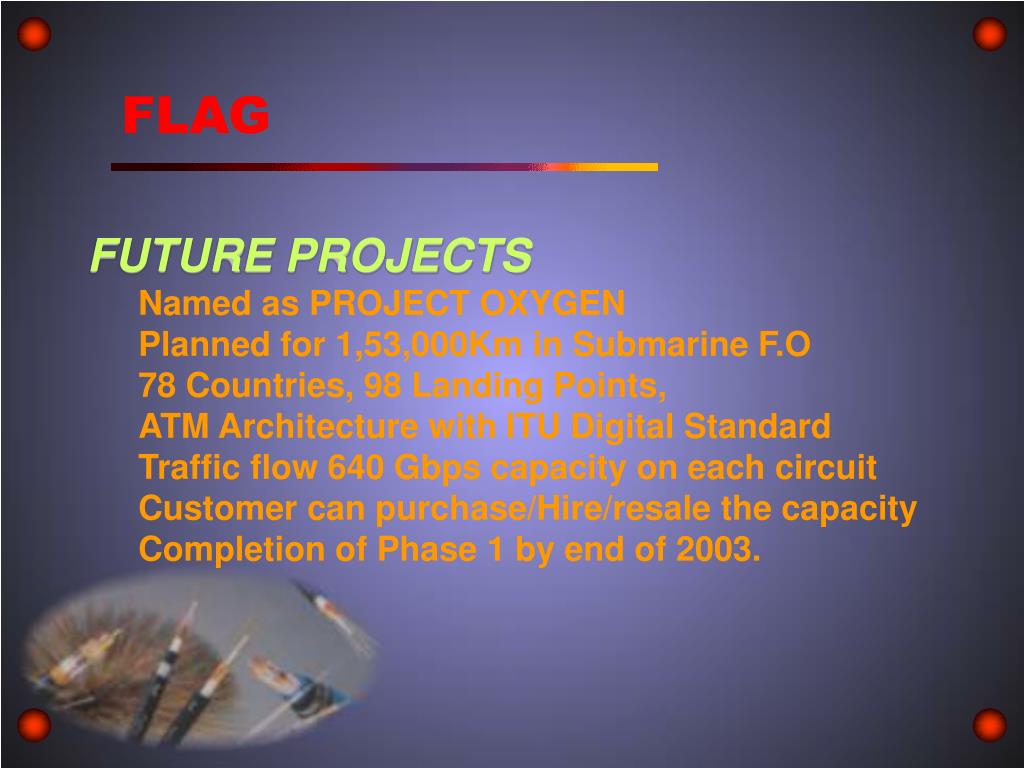 FLAG

FUTURE PROJECTS

Named as PROJECT OXYGEN
Planned for 1,53,000Km in Submarine F.O
78 Countries, 98 Landing Points,
ATM Architecture with ITU Digital Standard
Traffic flow 640 Gbps capacity on each circuit
Customer can purchase/Hire/resale the capacity
Completion of Phase 1 by end of 2003.